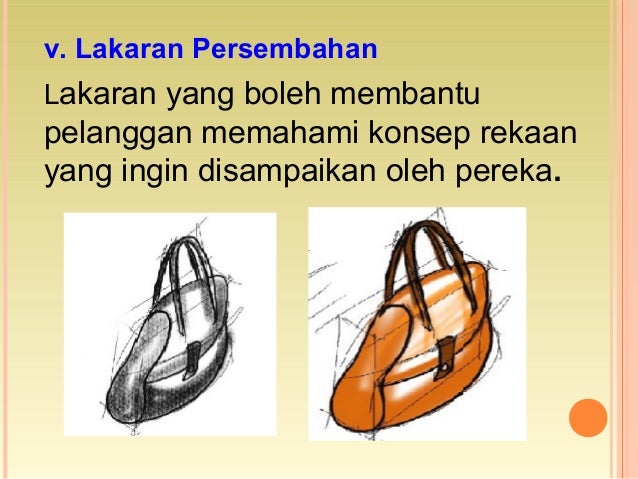 v. Lakaran Persembahan

Lakaran yang boleh membantu pelanggan memahami konsep rekaan yang ingin disampaikan oleh pereka.